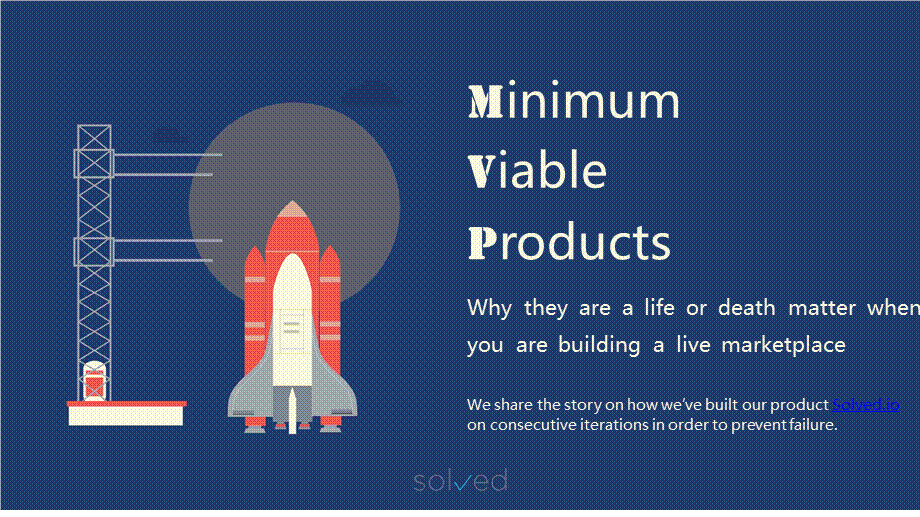 Minimum
Viable
Products

Why they are a life or death matter when you are building a live marketplace

We share the story on how we've built our product Solved.io on consecutive iterations in order to prevent failure.

solved